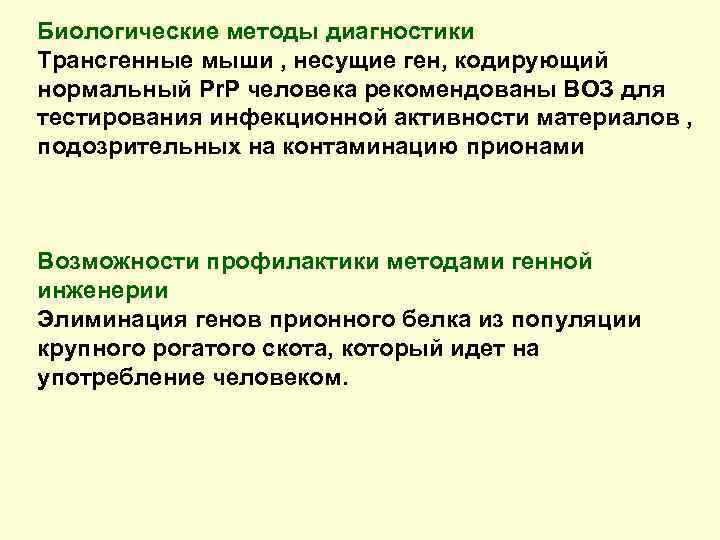 Биологические методы диагностики
Трансгенные мыши , несущие ген, кодирующий нормальный PrP человека рекомендованы ВОЗ для тестирования инфекционной активности материалов , подозрительных на контаминацию прионами

Возможности профилактики методами генной инженерии
Элиминация генов прионного белка из популяции крупного рогатого скота, который идет на употребление человеком.